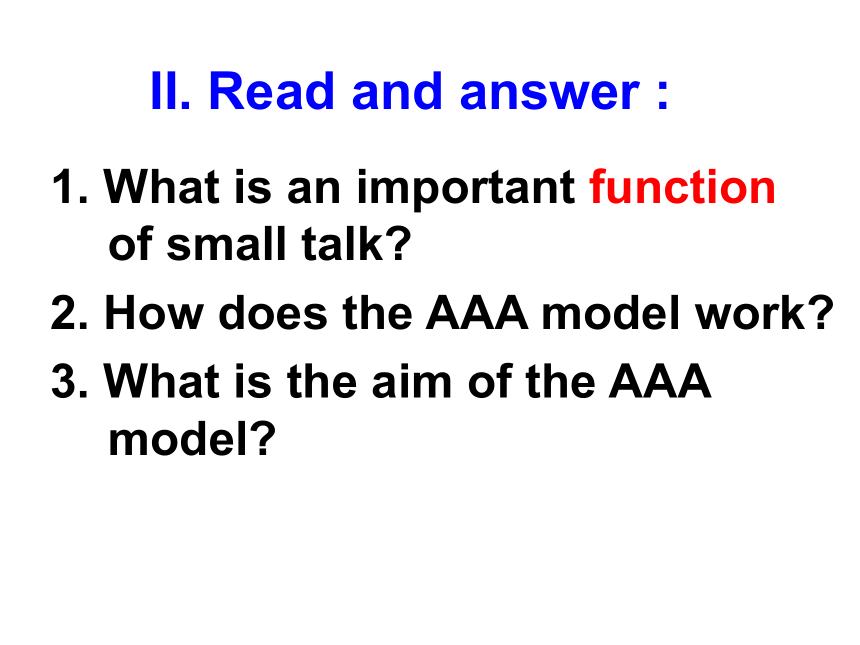 II. Read and answer :

1. What is an important function of small talk?

2. How does the AAA model work?

3. What is the aim of the AAA model?